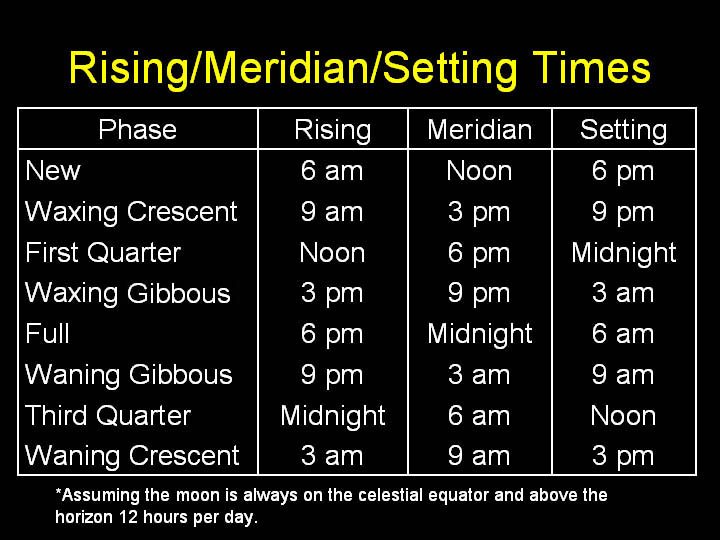 Rising/Meridian/Setting Times

| Phase | Rising | Meridian | Setting |
|---|---|---|---|
| New | 6 am | Noon | 6 pm |
| Waxing Crescent | 9 am | 3 pm | 9 pm |
| First Quarter | Noon | 6 pm | Midnight |
| Waxing Gibbous | 3 pm | 9 pm | 3 am |
| Full | 6 pm | Midnight | 6 am |
| Waning Gibbous | 9 pm | 3 am | 9 am |
| Third Quarter | Midnight | 6 am | Noon |
| Waning Crescent | 3 am | 9 am | 3 pm |

*Assuming the moon is always on the celestial equator and above the horizon 12 hours per day.